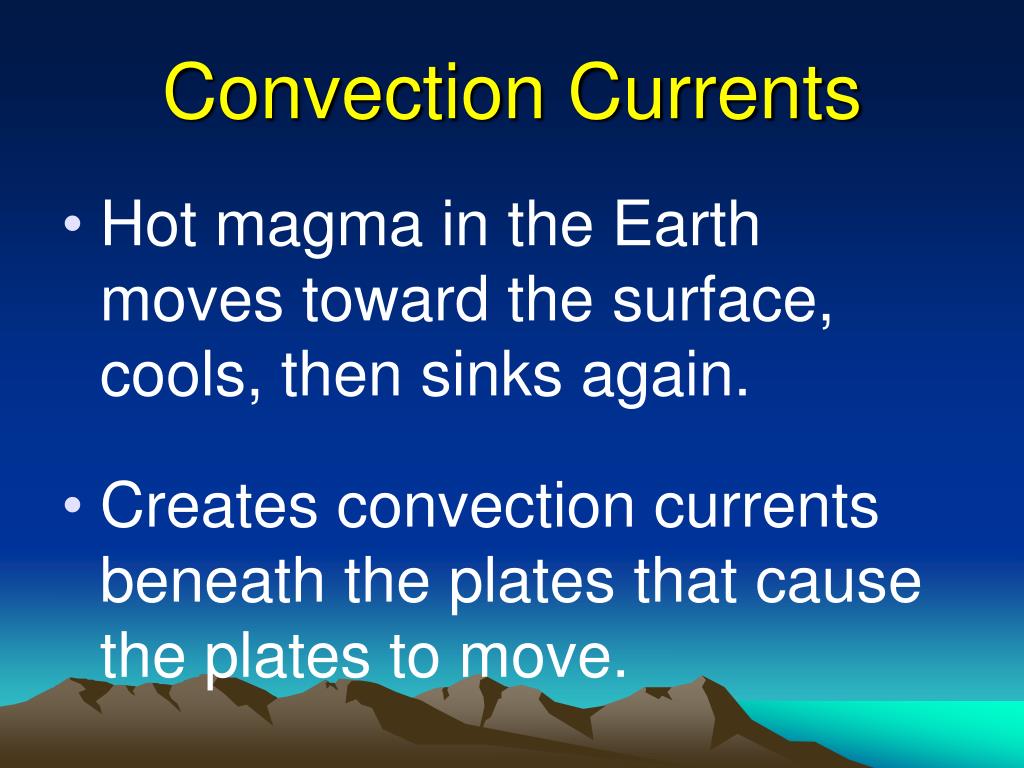 Convection Currents

• Hot magma in the Earth moves toward the surface, cools, then sinks again.

• Creates convection currents beneath the plates that cause the plates to move.